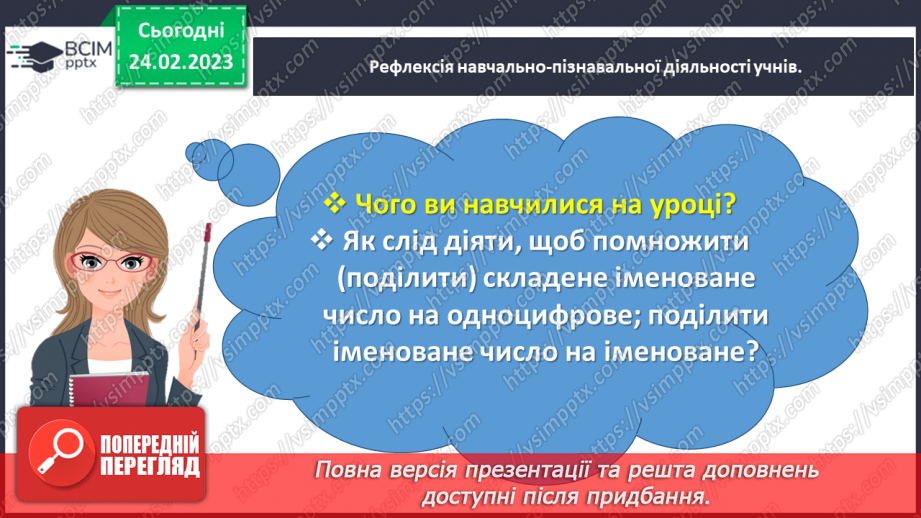 ВСІМ pptx

Сьогодні 24.02.2023

Рефлексія навчально-пізнавальної діяльності учнів.

❖ Чого ви навчилися на уроці?
❖ Як слід діяти, щоб помножити (поділити) складене іменоване число на одноцифрове; поділити іменоване число на іменоване?

ПОПЕРЕДНІЙ ПЕРЕГЛЯД

Повна версія презентації та решта доповнень доступні після придбання.

https://vsimpptx.com